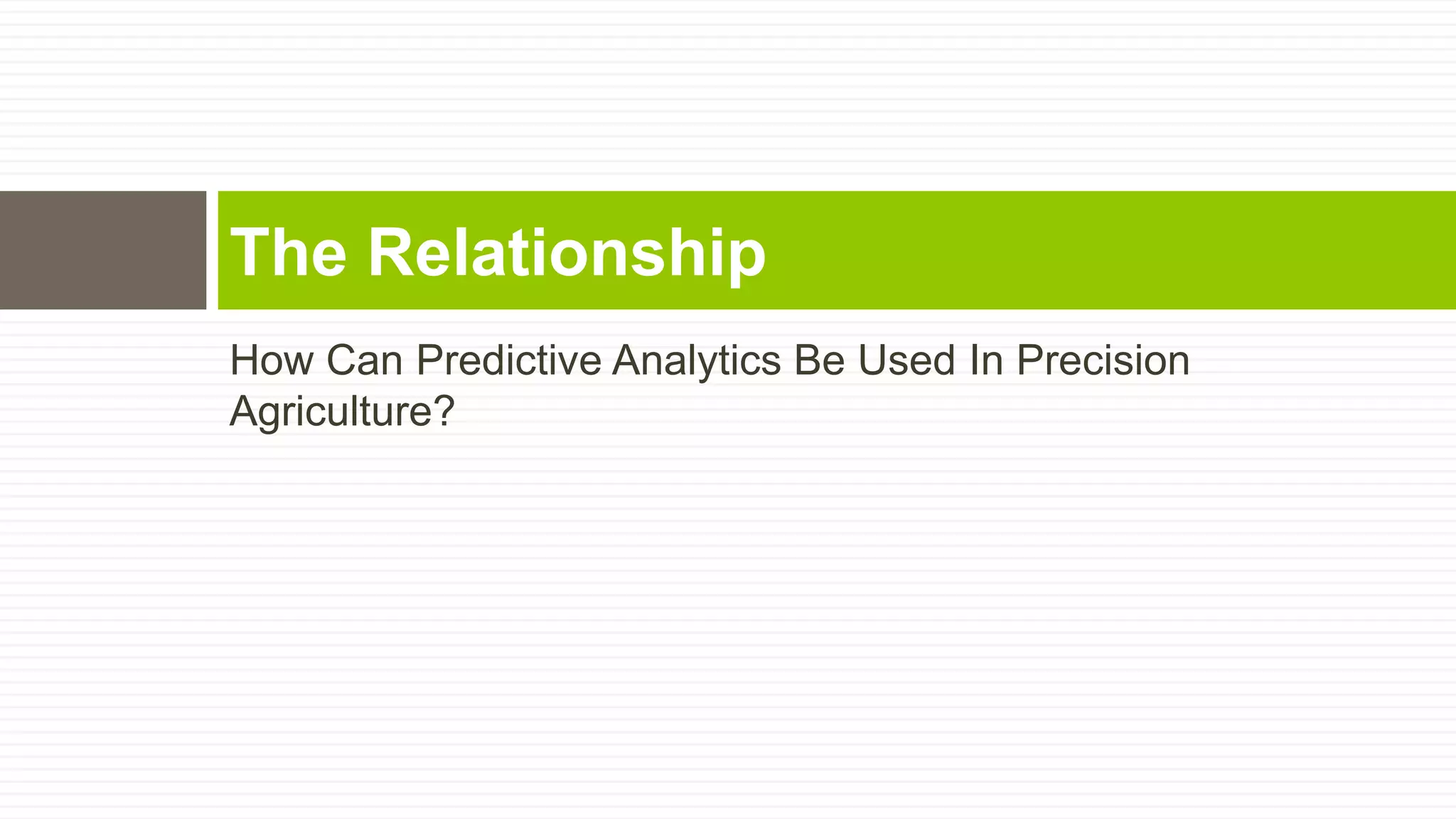 The Relationship

How Can Predictive Analytics Be Used In Precision Agriculture?